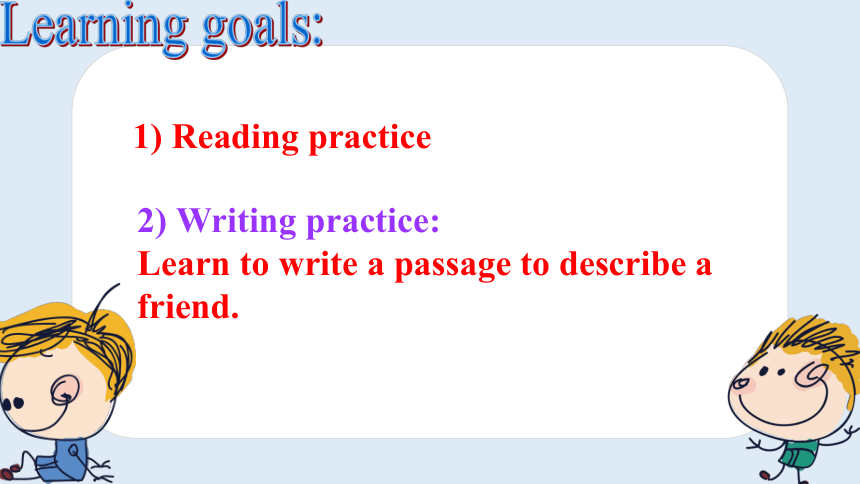 Learning goals:

1) Reading practice

2) Writing practice:
Learn to write a passage to describe a friend.